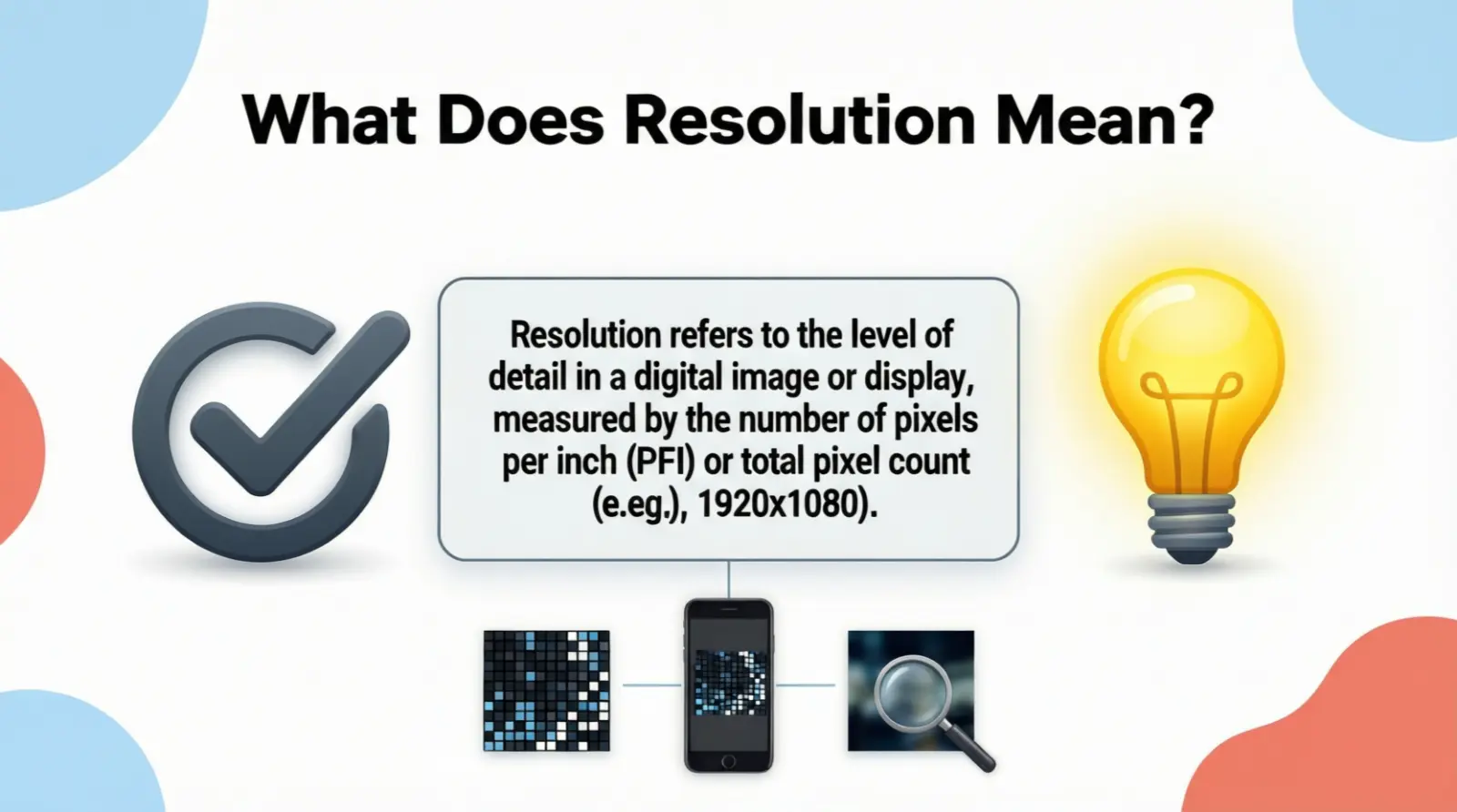 What Does Resolution Mean?

Resolution refers to the level of detail in a digital image or display, measured by the number of pixels per inch (PFI) or total pixel count (e.eg.), 1920x1080).